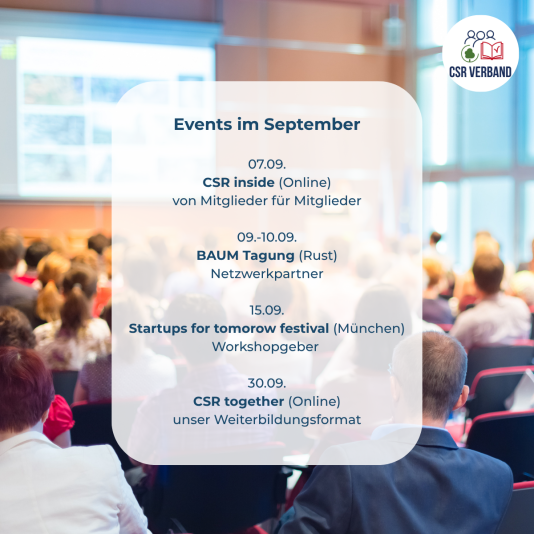 CSR VERBAND

Events im September

07.09.
CSR inside (Online)
von Mitglieder für Mitglieder

09.-10.09.
BAUM Tagung (Rust)
Netzwerkpartner

15.09.
Startups for tomorow festival (München)
Workshopgeber

30.09.
CSR together (Online)
unser Weiterbildungsformat